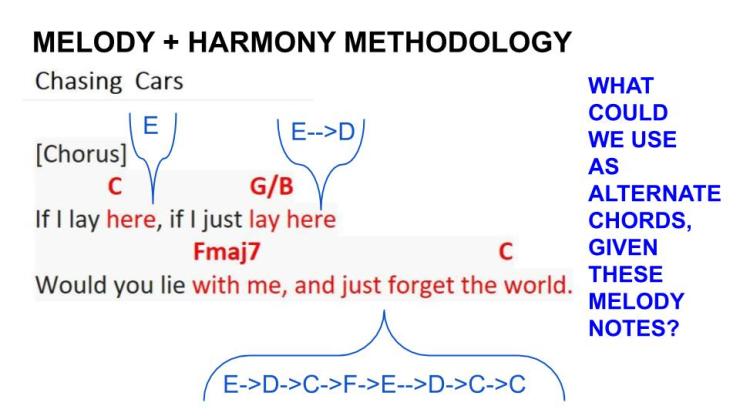 MELODY + HARMONY METHODOLOGY

Chasing Cars

E

E-->D

[Chorus]

C G/B
If I lay here, if I just lay here

Fmaj7 C
Would you lie with me, and just forget the world.

E->D->C->F->E-->D->C->C

WHAT COULD WE USE AS ALTERNATE CHORDS, GIVEN THESE MELODY NOTES?